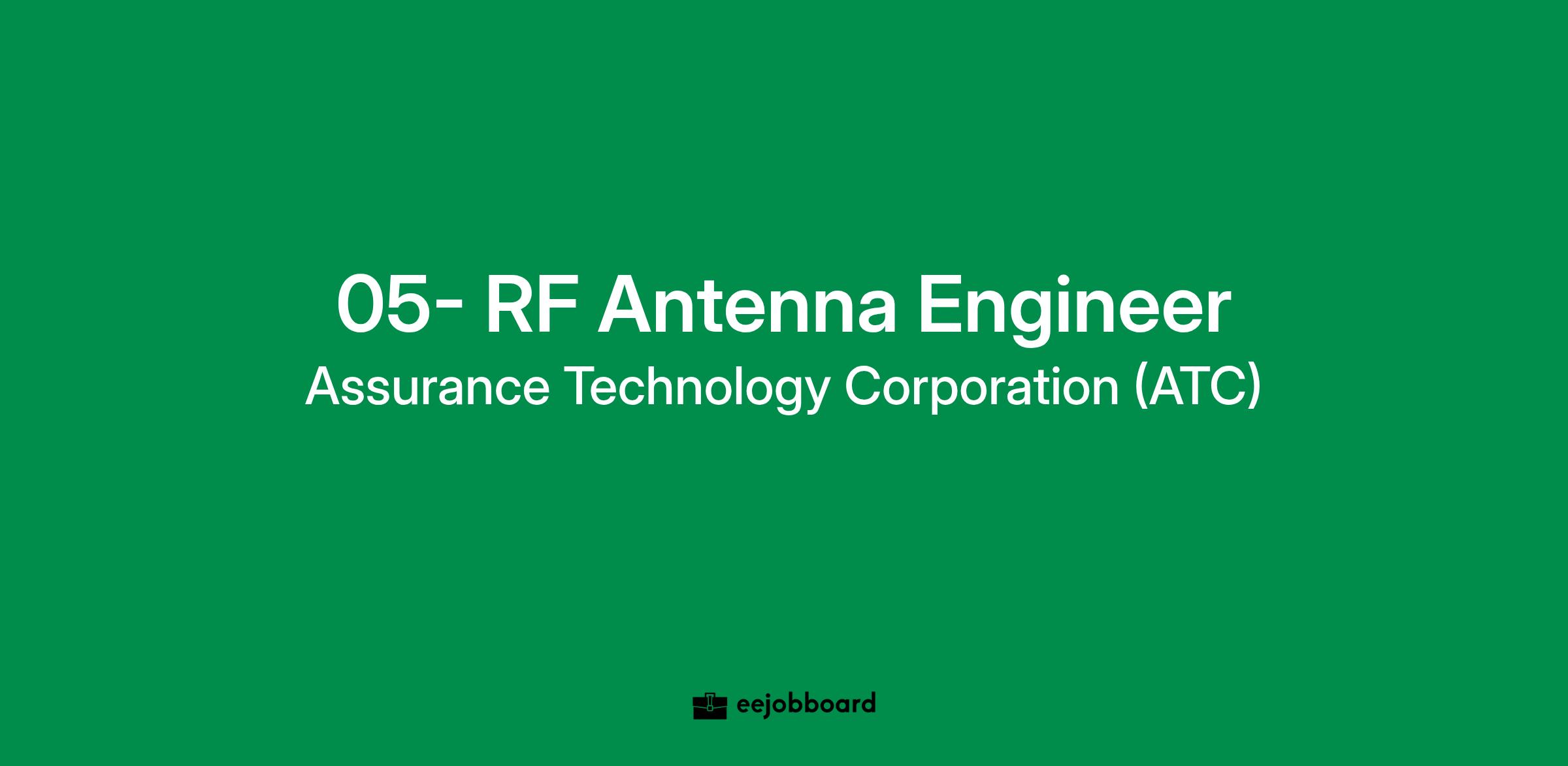 05- RF Antenna Engineer
Assurance Technology Corporation (ATC)

eejobboard